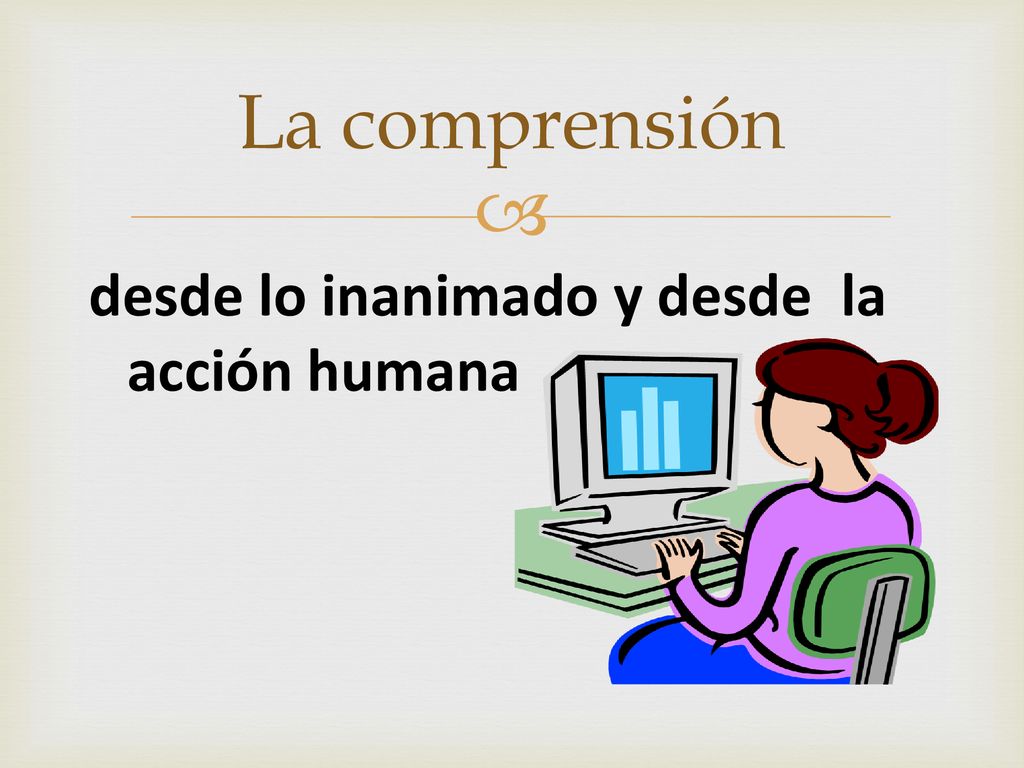 La comprensión

desde lo inanimado y desde la acción humana